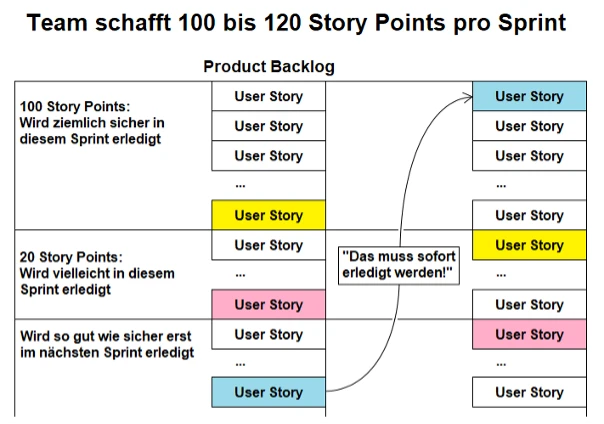 Team schafft 100 bis 120 Story Points pro Sprint

Product Backlog

100 Story Points:
Wird ziemlich sicher in diesem Sprint erledigt

User Story
User Story
User Story
...
User Story

20 Story Points:
Wird vielleicht in diesem Sprint erledigt

User Story
...
User Story

Wird so gut wie sicher erst im nächsten Sprint erledigt

User Story
...
User Story

"Das muss sofort erledigt werden!"

User Story
User Story
User Story
...
User Story
User Story
...
User Story
User Story
...
User Story